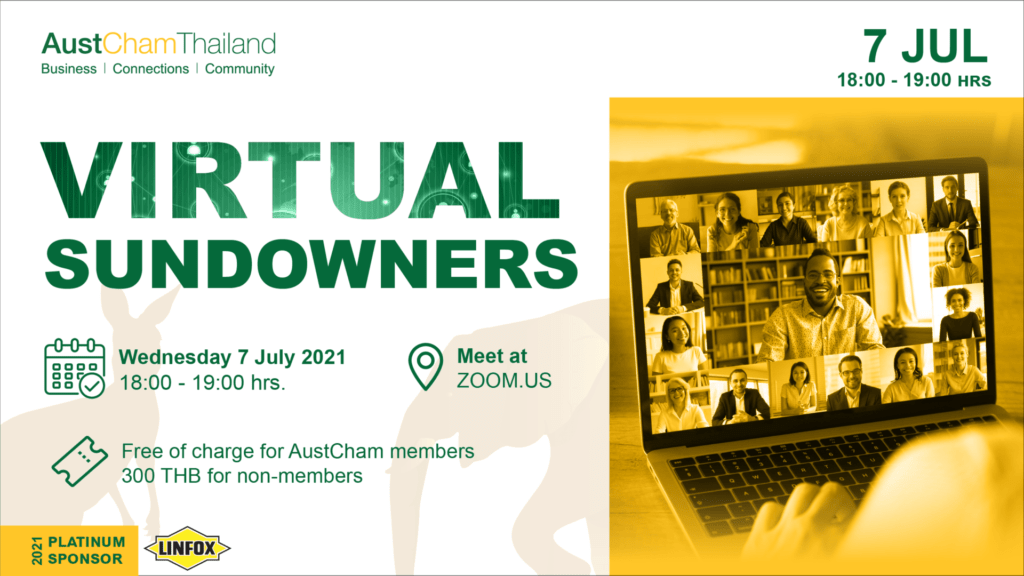 AustChamThailand
Business | Connections | Community

7 JUL
18:00 - 19:00 HRS

VIRTUAL
SUNDOWNERS

Wednesday 7 July 2021
18:00 - 19:00 hrs.

Meet at
ZOOM.US

Free of charge for AustCham members
300 THB for non-members

2021 PLATINUM SPONSOR

LINFOX